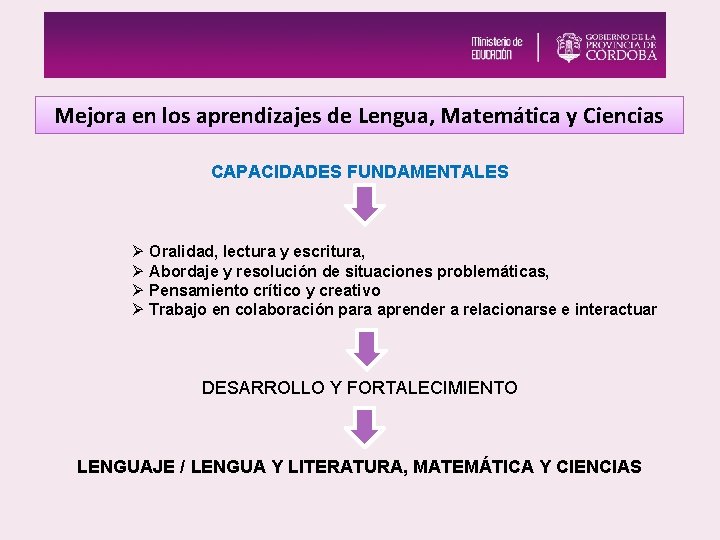 Ministerio de EDUCACIÓN

GOBIERNO DE LA PROVINCIA DE CÓRDOBA

Mejora en los aprendizajes de Lengua, Matemática y Ciencias

CAPACIDADES FUNDAMENTALES

➢ Oralidad, lectura y escritura,
➢ Abordaje y resolución de situaciones problemáticas,
➢ Pensamiento crítico y creativo
➢ Trabajo en colaboración para aprender a relacionarse e interactuar

DESARROLLO Y FORTALECIMIENTO

LENGUAJE / LENGUA Y LITERATURA, MATEMÁTICA Y CIENCIAS